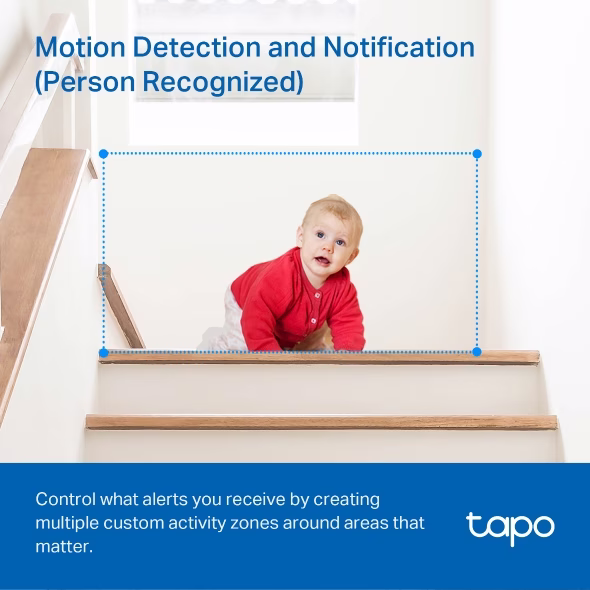 Motion Detection and Notification (Person Recognized)

Control what alerts you receive by creating multiple custom activity zones around areas that matter.

tapo